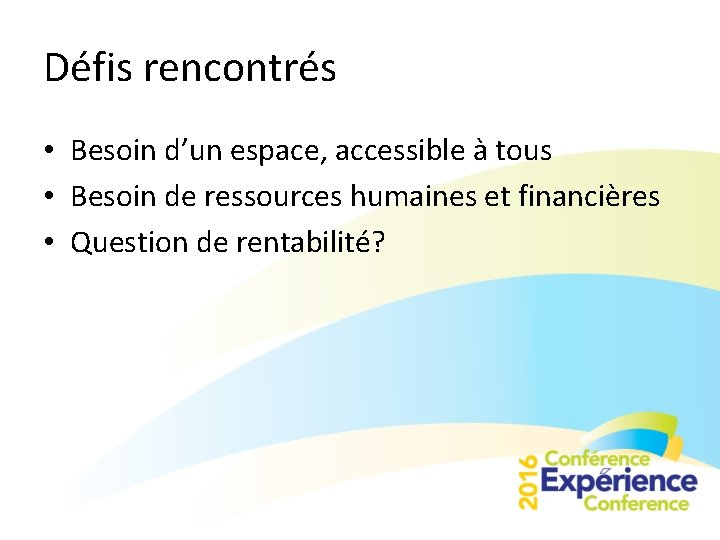 Défis rencontrés

• Besoin d’un espace, accessible à tous
• Besoin de ressources humaines et financières
• Question de rentabilité?

2016 Conférence Expérience Conference